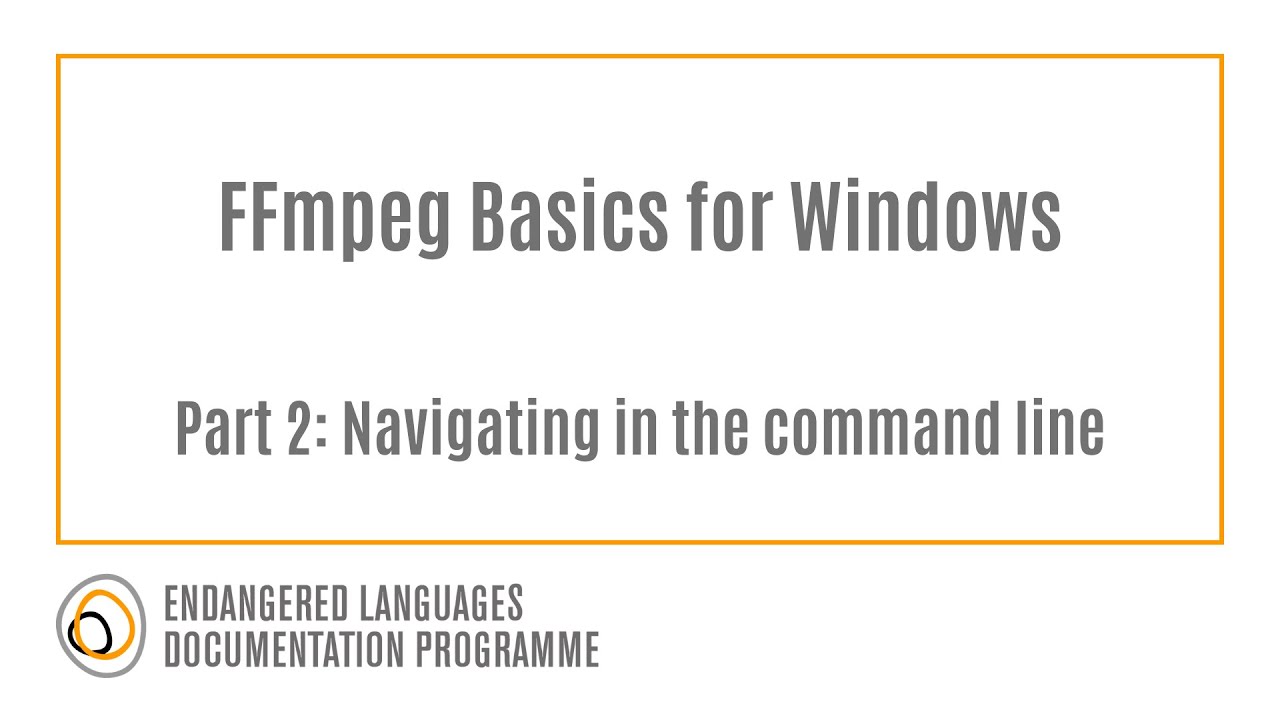 FFmpeg Basics for Windows

Part 2: Navigating in the command line

ENDANGERED LANGUAGES
DOCUMENTATION PROGRAMME